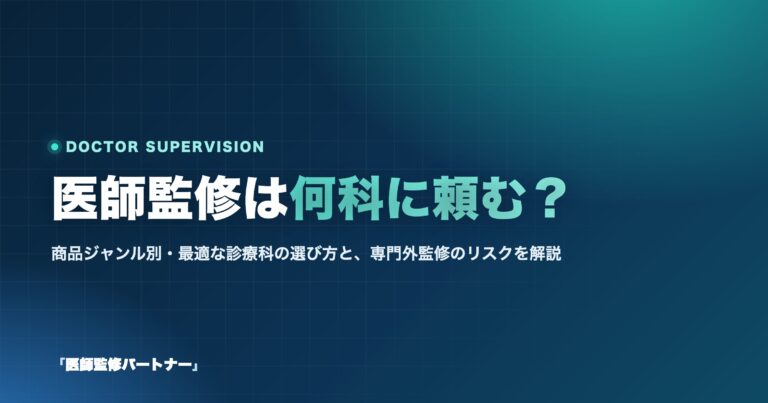 DOCTOR SUPERVISION

医師監修は何科に頼む？

商品ジャンル別・最適な診療科の選び方と、専門外監修のリスクを解説

「医師監修パートナー」